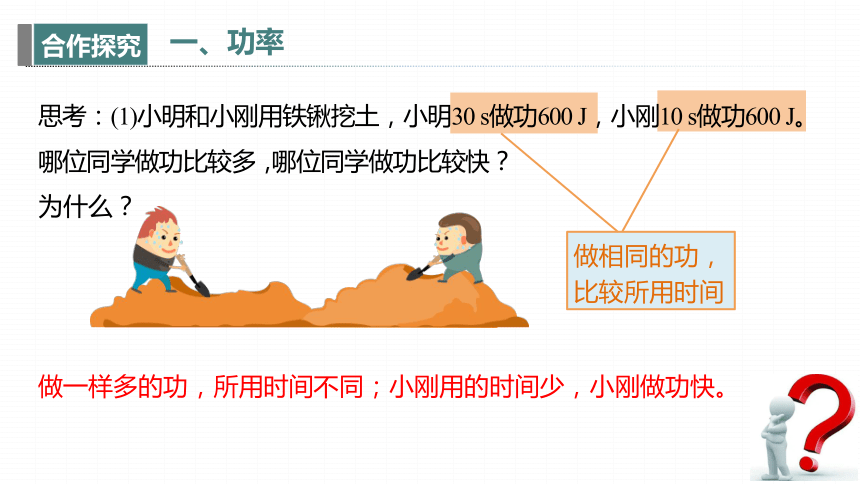 合作探究　一、功率

思考：(1)小明和小刚用铁锹挖土，小明30 s做功600 J，小刚10 s做功600 J。哪位同学做功比较多，哪位同学做功比较快？为什么？

做相同的功，比较所用时间

做一样多的功，所用时间不同；小刚用的时间少，小刚做功快。